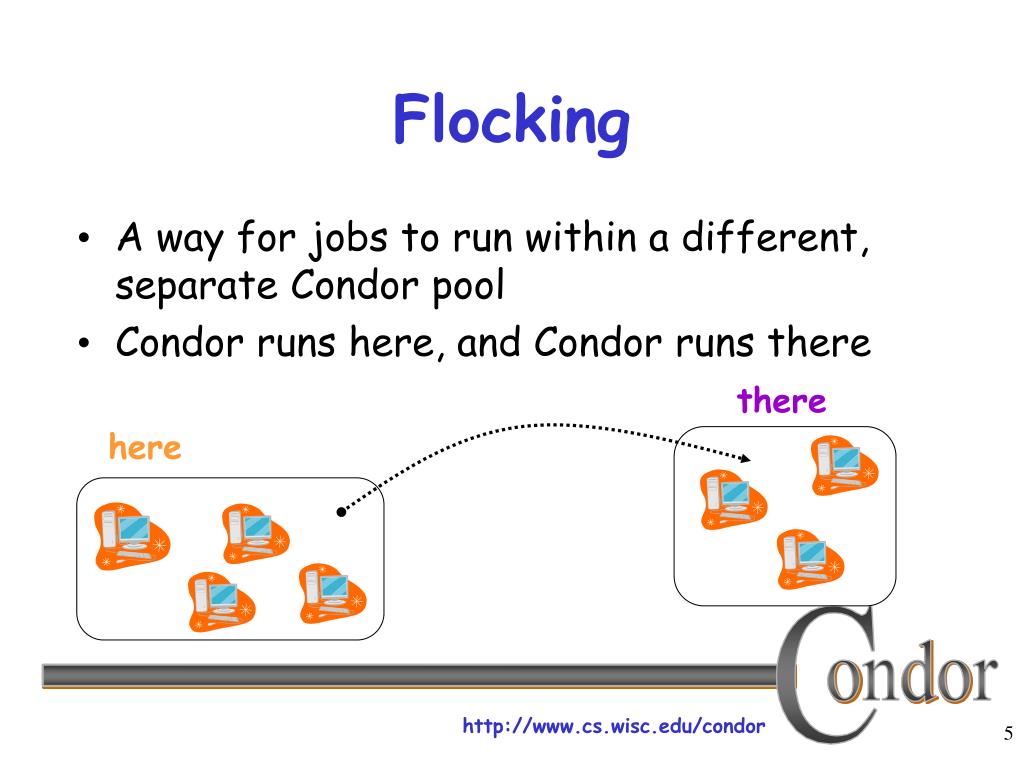 Flocking

• A way for jobs to run within a different, separate Condor pool
• Condor runs here, and Condor runs there

there

here

Condor

http://www.cs.wisc.edu/condor

5